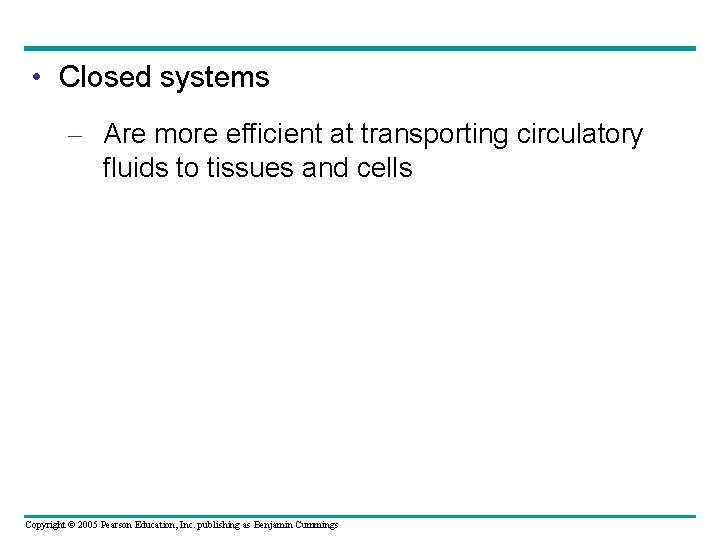 • Closed systems

– Are more efficient at transporting circulatory fluids to tissues and cells

Copyright © 2005 Pearson Education, Inc. publishing as Benjamin Cummings